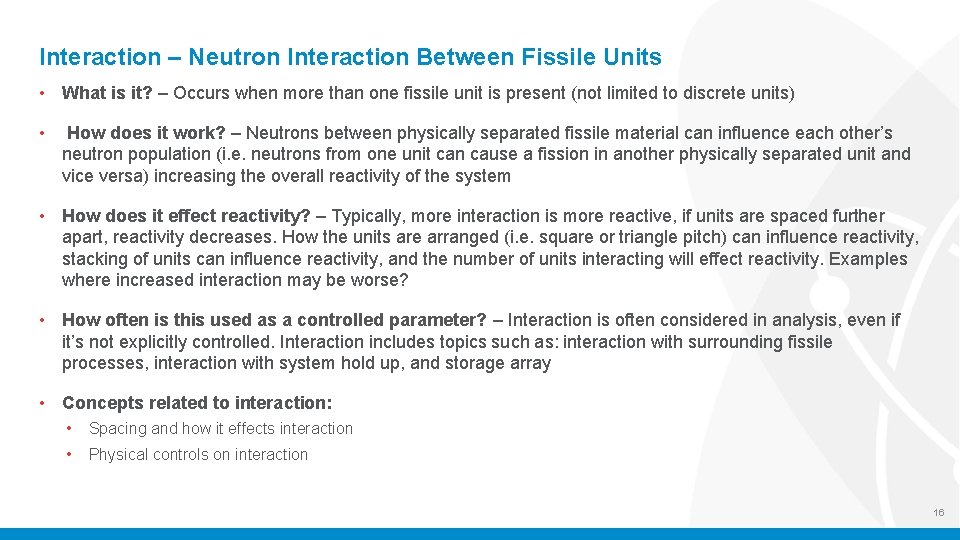 Interaction – Neutron Interaction Between Fissile Units

• What is it? – Occurs when more than one fissile unit is present (not limited to discrete units)

• How does it work? – Neutrons between physically separated fissile material can influence each other's neutron population (i.e. neutrons from one unit can cause a fission in another physically separated unit and vice versa) increasing the overall reactivity of the system

• How does it effect reactivity? – Typically, more interaction is more reactive, if units are spaced further apart, reactivity decreases. How the units are arranged (i.e. square or triangle pitch) can influence reactivity, stacking of units can influence reactivity, and the number of units interacting will effect reactivity. Examples where increased interaction may be worse?

• How often is this used as a controlled parameter? – Interaction is often considered in analysis, even if it's not explicitly controlled. Interaction includes topics such as: interaction with surrounding fissile processes, interaction with system hold up, and storage array

• Concepts related to interaction:

• Spacing and how it effects interaction

• Physical controls on interaction

16